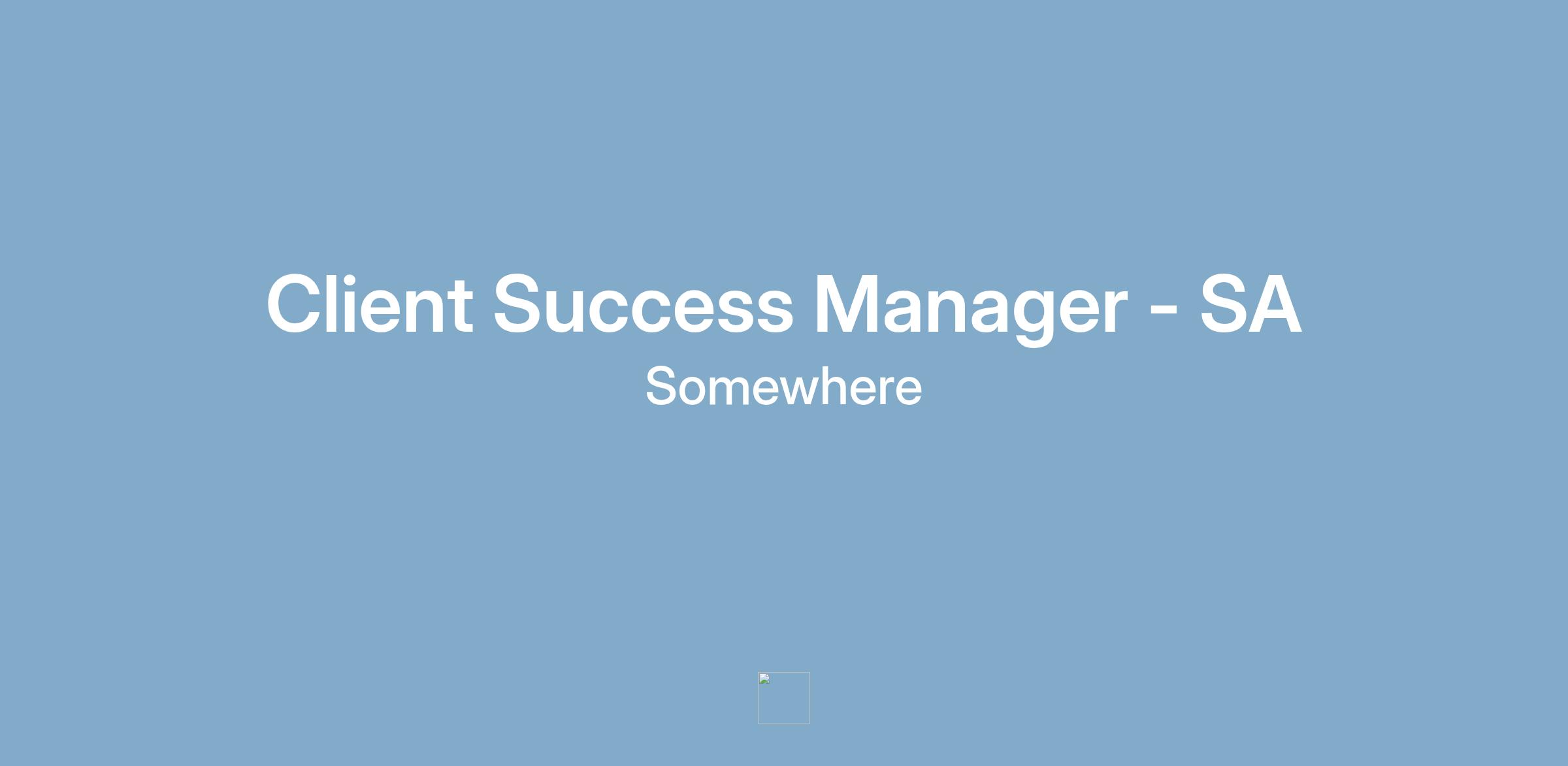 Client Success Manager - SA

Somewhere